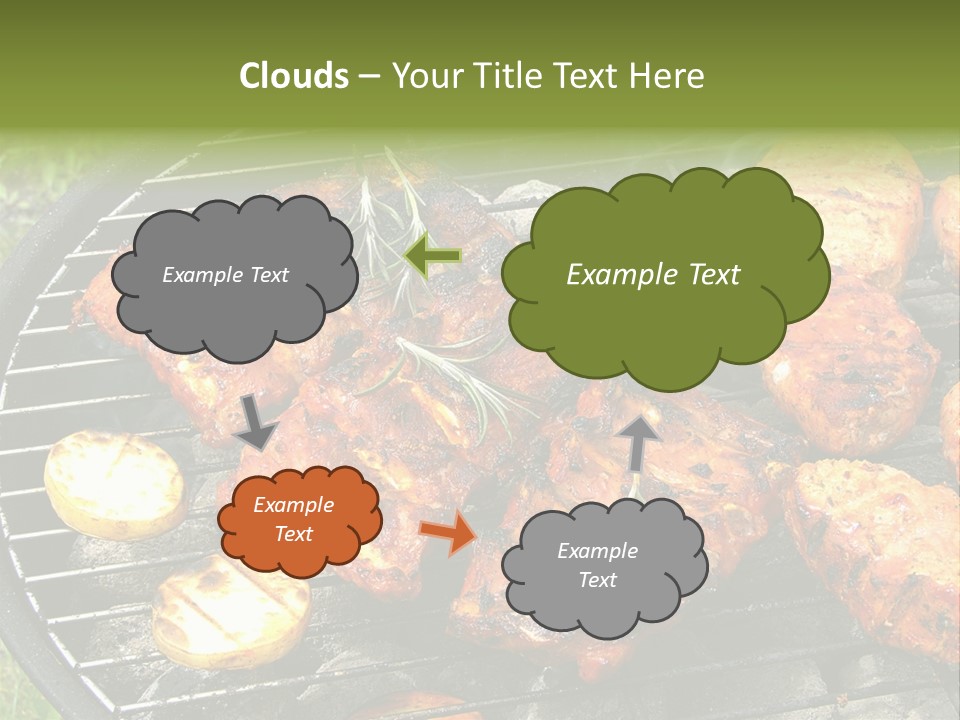 Clouds – Your Title Text Here

Example Text

Example Text

Example Text

Example Text